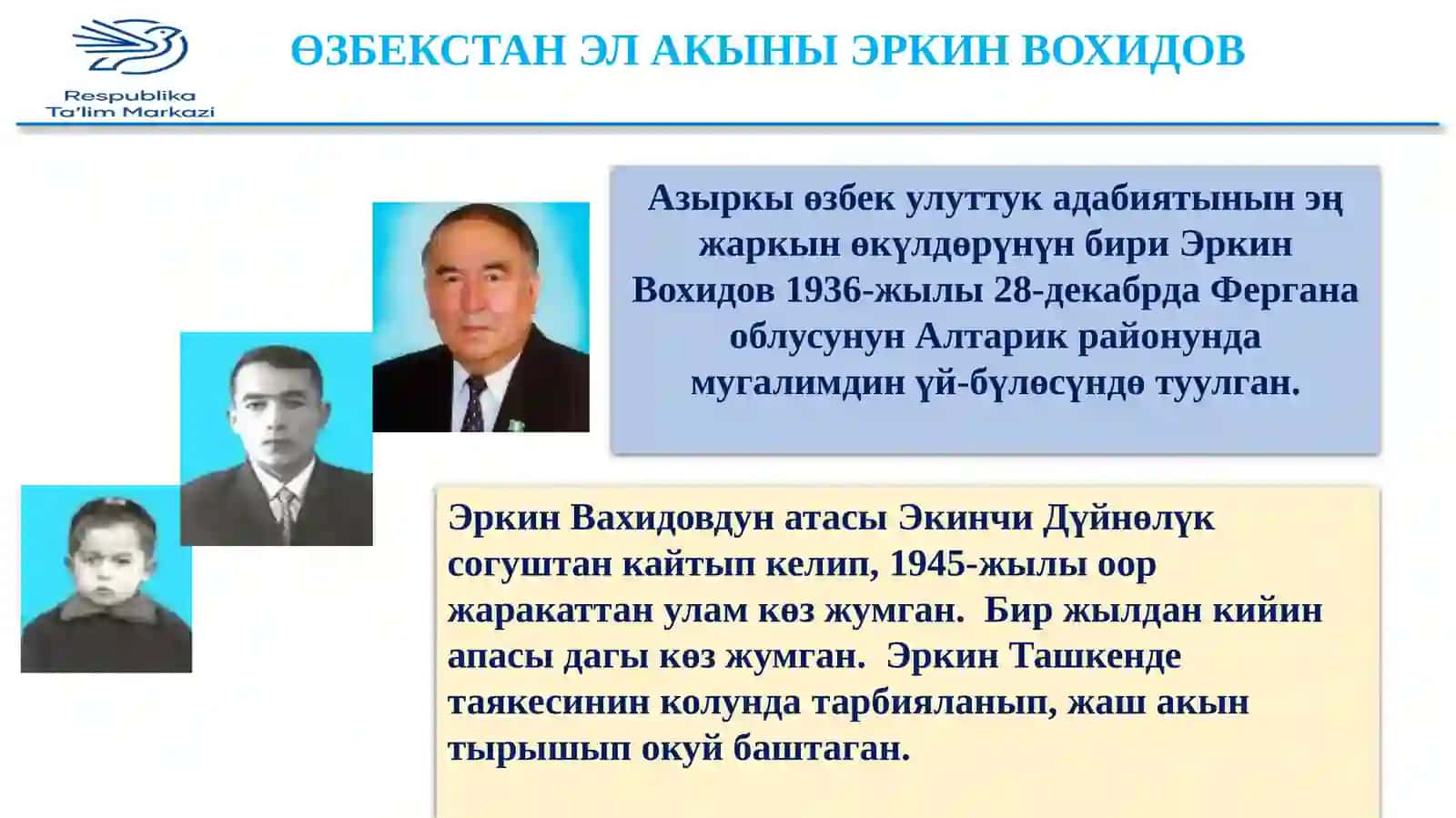 Respublika
Ta'lim Markazi

ӨЗБЕКСТАН ЭЛ АКЫНЫ ЭРКИН ВОХИДОВ

Азыркы өзбек улуттук адабиятынын эң жаркын өкүлдөрүнүн бири Эркин Вохидов 1936-жылы 28-декабрда Фергана облусунун Алтарик районунда мугалимдин үй-бүлөсүндө туулган.

Эркин Вахидовдун атасы Экинчи Дүйнөлүк согуштан кайтып келип, 1945-жылы оор жаракаттан улам көз жумган. Бир жылдан кийин апасы дагы көз жумган. Эркин Ташкенде таякесинин колунда тарбияланып, жаш акын тырышып окуй баштаган.